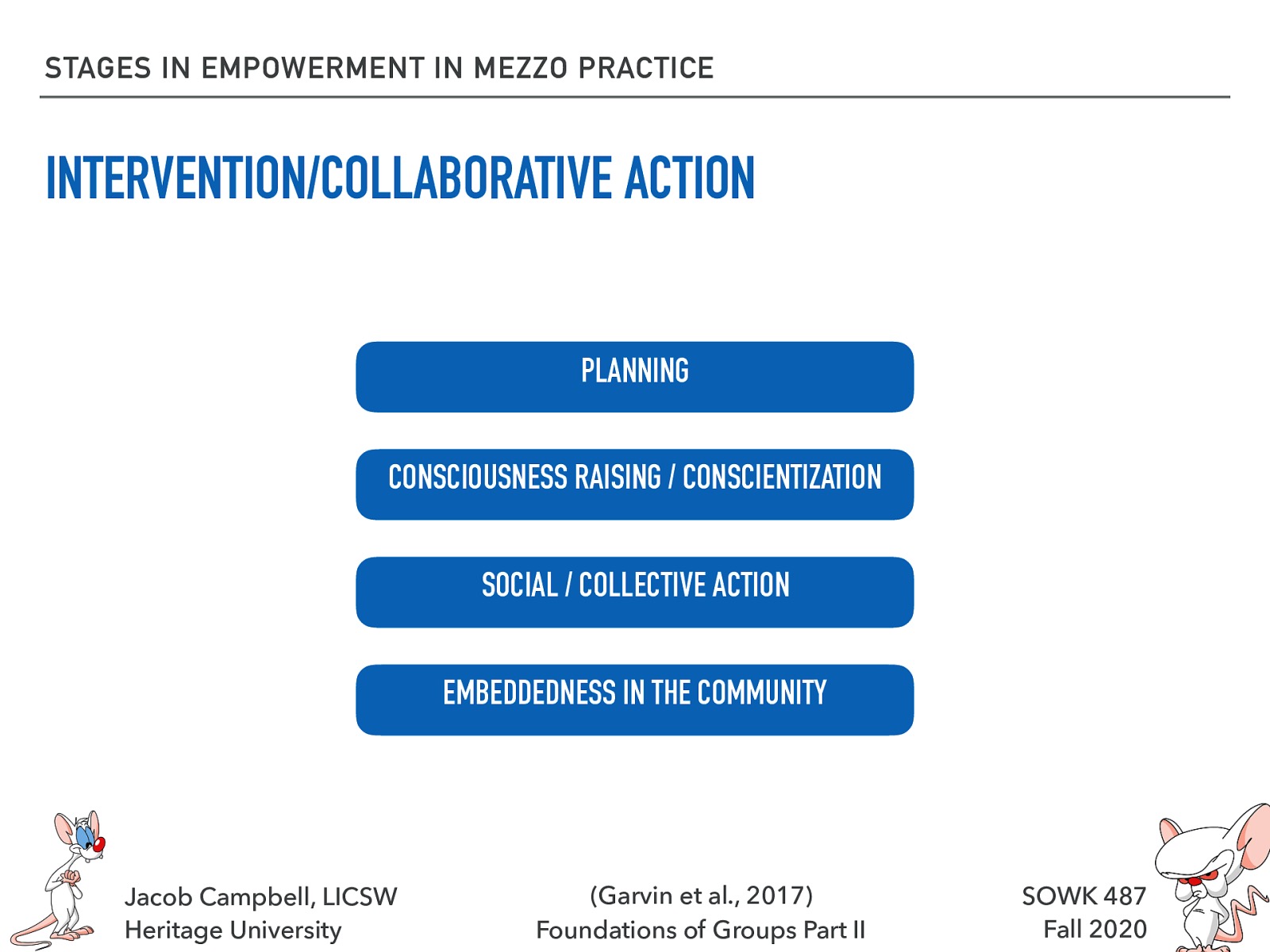 STAGES IN EMPOWERMENT IN MEZZO PRACTICE

INTERVENTION/COLLABORATIVE ACTION

PLANNING

CONSCIOUSNESS RAISING / CONSCIENTIZATION

SOCIAL / COLLECTIVE ACTION

EMBEDDEDNESS IN THE COMMUNITY

Jacob Campbell, LICSW
Heritage University

(Garvin et al., 2017)
Foundations of Groups Part II

SOWK 487
Fall 2020